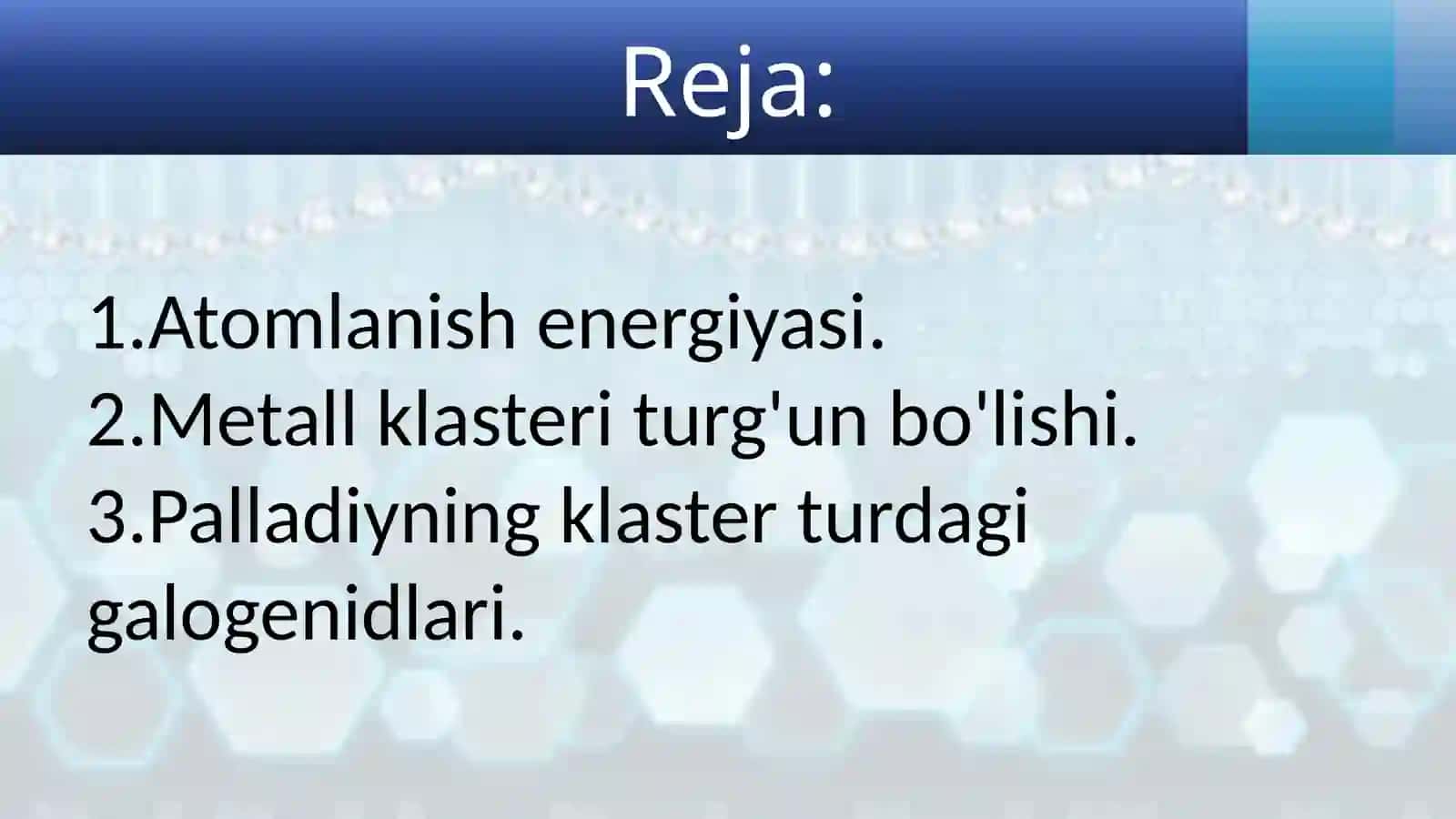 Reja:

1.Atomlanish energiyasi.
2.Metall klasteri turg'un bo'lishi.
3.Palladiyning klaster turdagi galogenidlari.